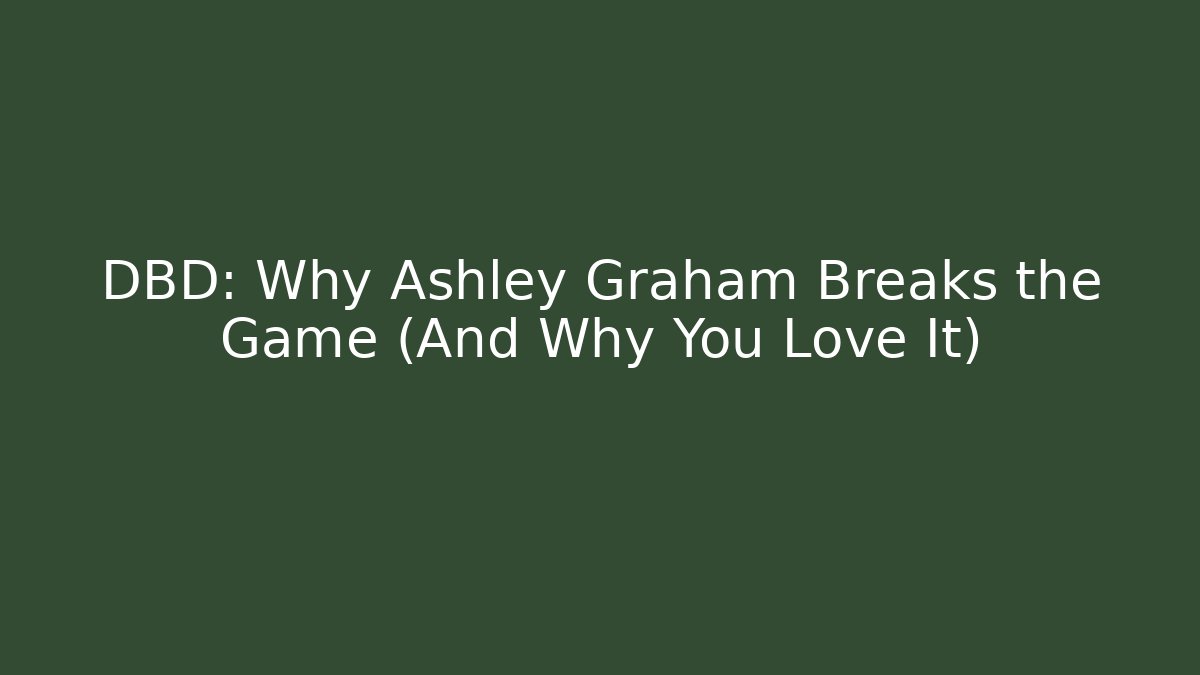 DBD: Why Ashley Graham Breaks the Game (And Why You Love It)